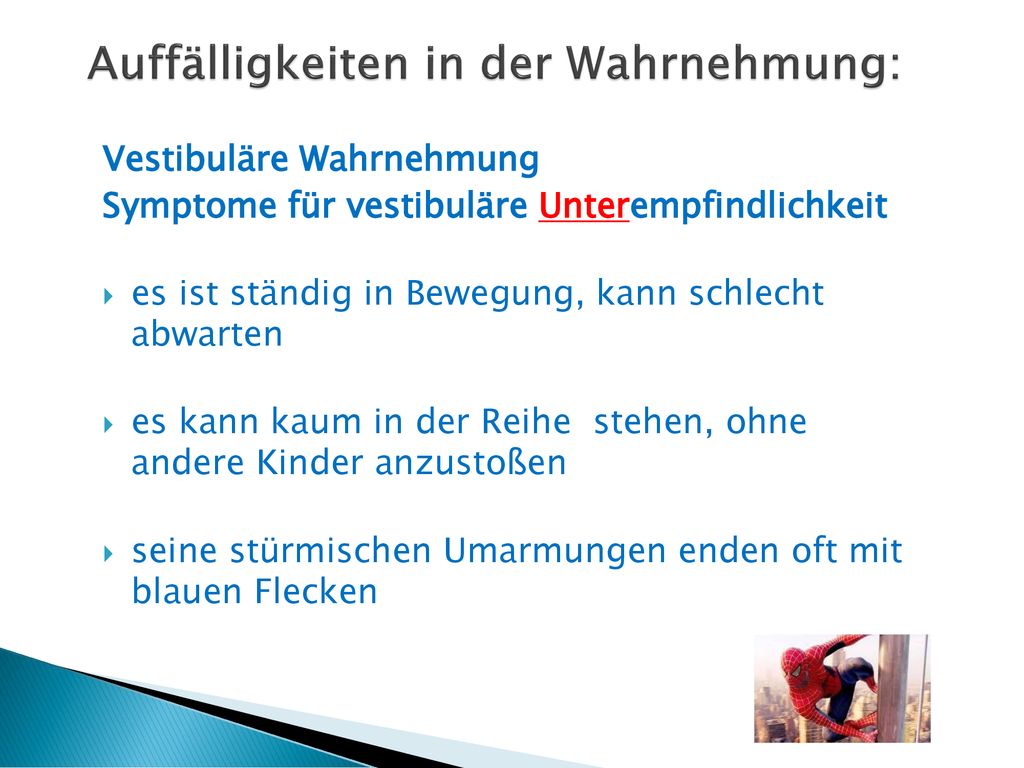 Auffälligkeiten in der Wahrnehmung:

Vestibuläre Wahrnehmung
Symptome für vestibuläre Unterempfindlichkeit

es ist ständig in Bewegung, kann schlecht abwarten

es kann kaum in der Reihe stehen, ohne andere Kinder anzustoßen

seine stürmischen Umarmungen enden oft mit blauen Flecken